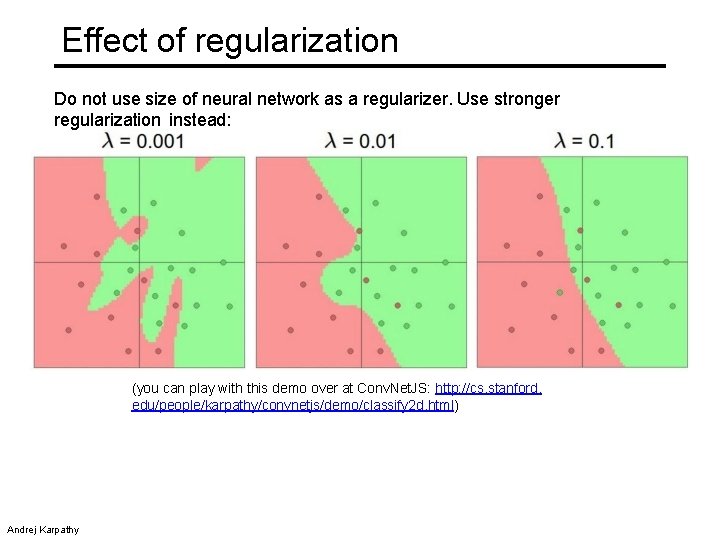 Effect of regularization

Do not use size of neural network as a regularizer. Use stronger regularization instead:

$\lambda = 0.001$

$\lambda = 0.01$

$\lambda = 0.1$

(you can play with this demo over at ConvNetJS: http://cs.stanford.edu/people/karpathy/convnetjs/demo/classify2d.html)

Andrej Karpathy